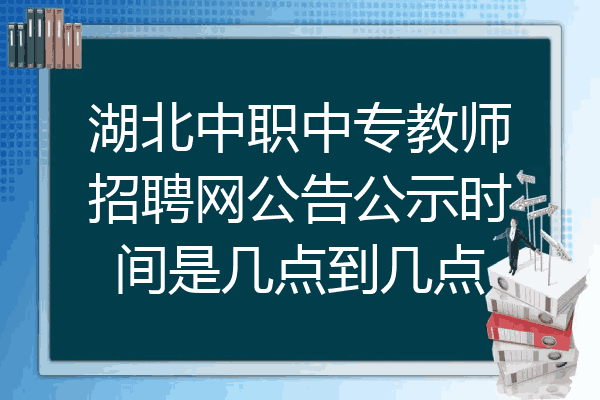 湖北中职中专教师招聘网公告公示时间是几点到几点